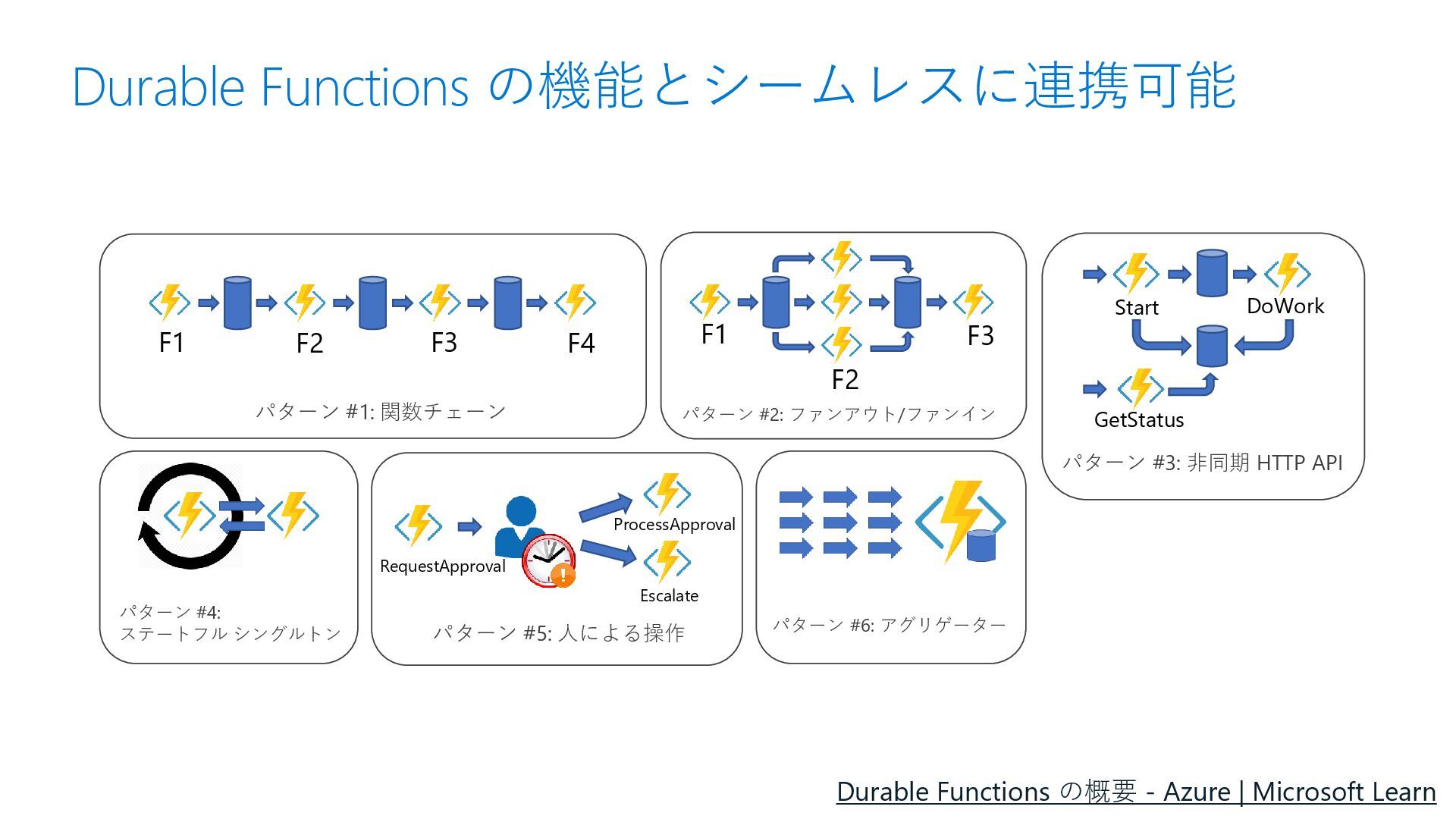 Durable Functions の機能とシームレスに連携可能

F1 F2 F3 F4

パターン #1: 関数チェーン

F1 F2 F3

パターン #2: ファンアウト/ファンイン

Start DoWork

GetStatus

パターン #3: 非同期 HTTP API

パターン #4:
ステートフル シングルトン

RequestApproval ProcessApproval Escalate

パターン #5: 人による操作

パターン #6: アグリゲーター

Durable Functions の概要 - Azure | Microsoft Learn